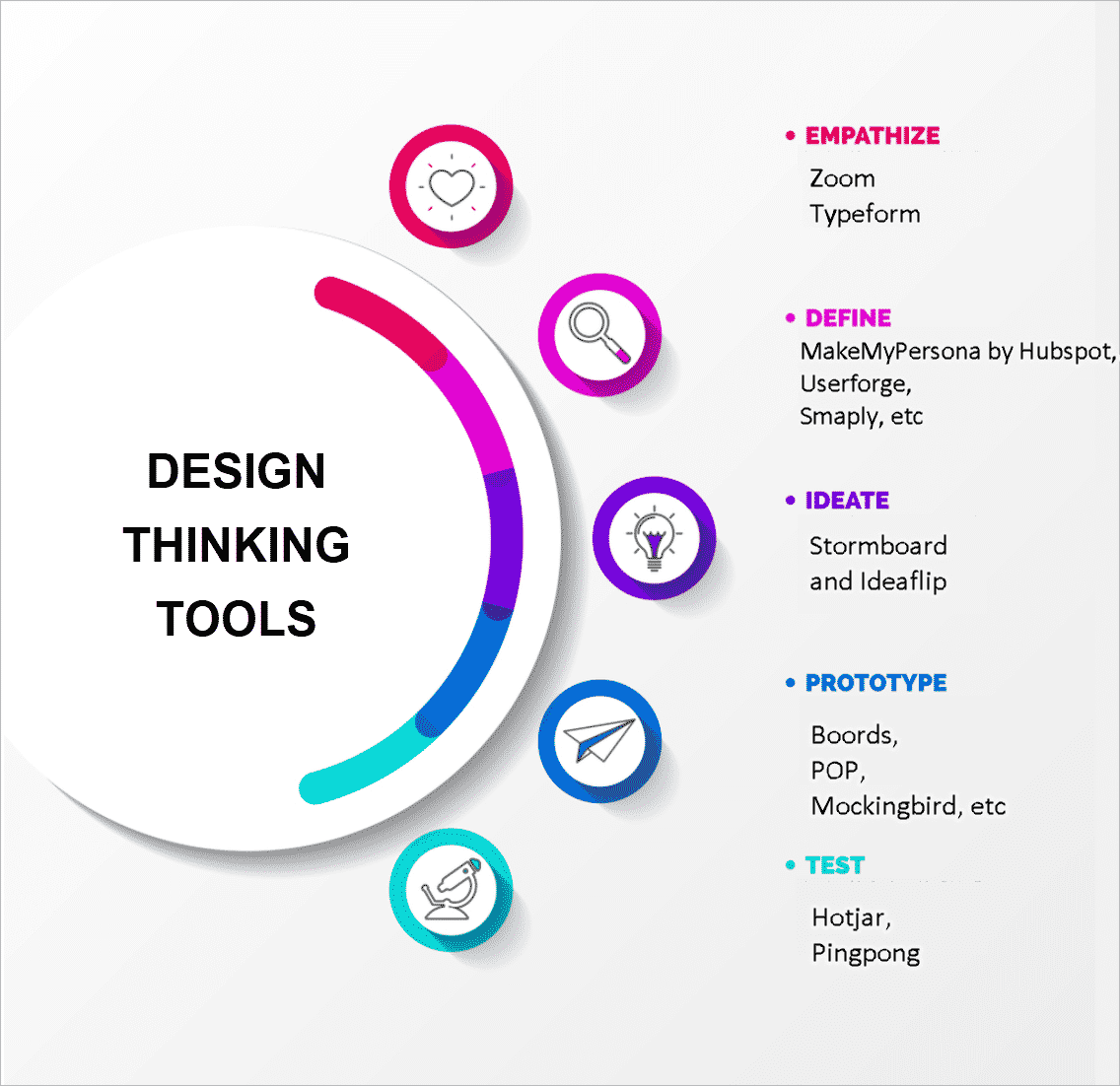 DESIGN THINKING TOOLS

• EMPATHIZE
Zoom
Typeform

• DEFINE
MakeMyPersona by Hubspot,
Userforge,
Smaply, etc

• IDEATE
Stormboard
and Ideaflip

• PROTOTYPE
Boords,
POP,
Mockingbird, etc

• TEST
Hotjar,
Pingpong